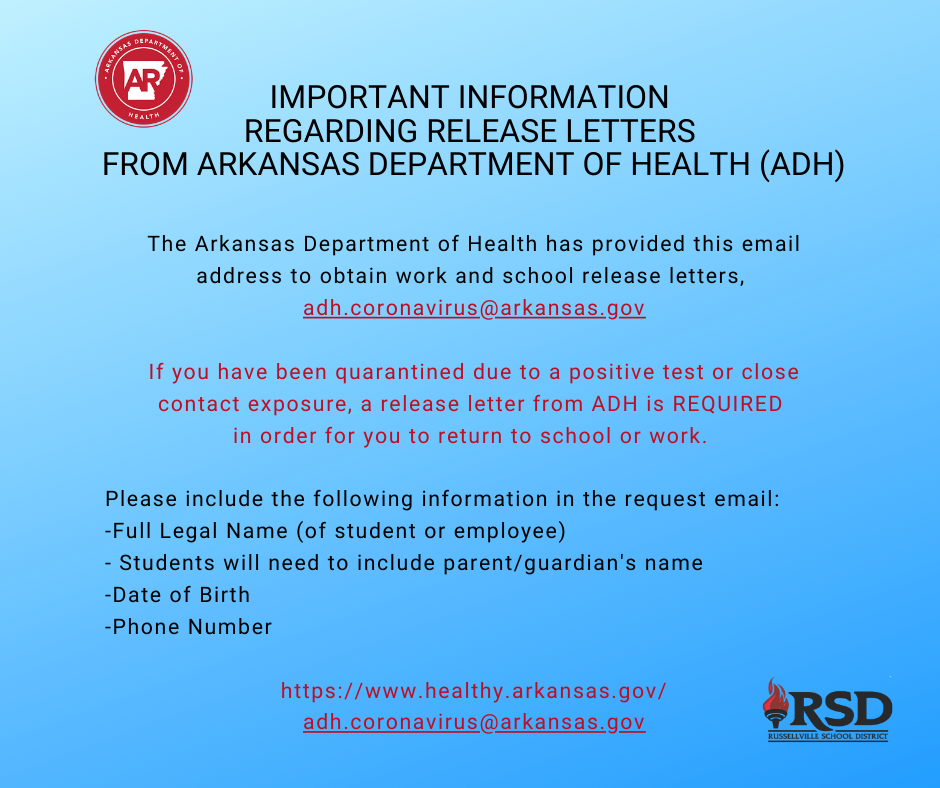 ARKANSAS DEPARTMENT OF HEALTH
AR

IMPORTANT INFORMATION
REGARDING RELEASE LETTERS
FROM ARKANSAS DEPARTMENT OF HEALTH (ADH)

The Arkansas Department of Health has provided this email address to obtain work and school release letters,
adh.coronavirus@arkansas.gov

If you have been quarantined due to a positive test or close contact exposure, a release letter from ADH is REQUIRED in order for you to return to school or work.

Please include the following information in the request email:
-Full Legal Name (of student or employee)
- Students will need to include parent/guardian's name
-Date of Birth
-Phone Number

https://www.healthy.arkansas.gov/
adh.coronavirus@arkansas.gov

RSD
RUSSELLVILLE SCHOOL DISTRICT